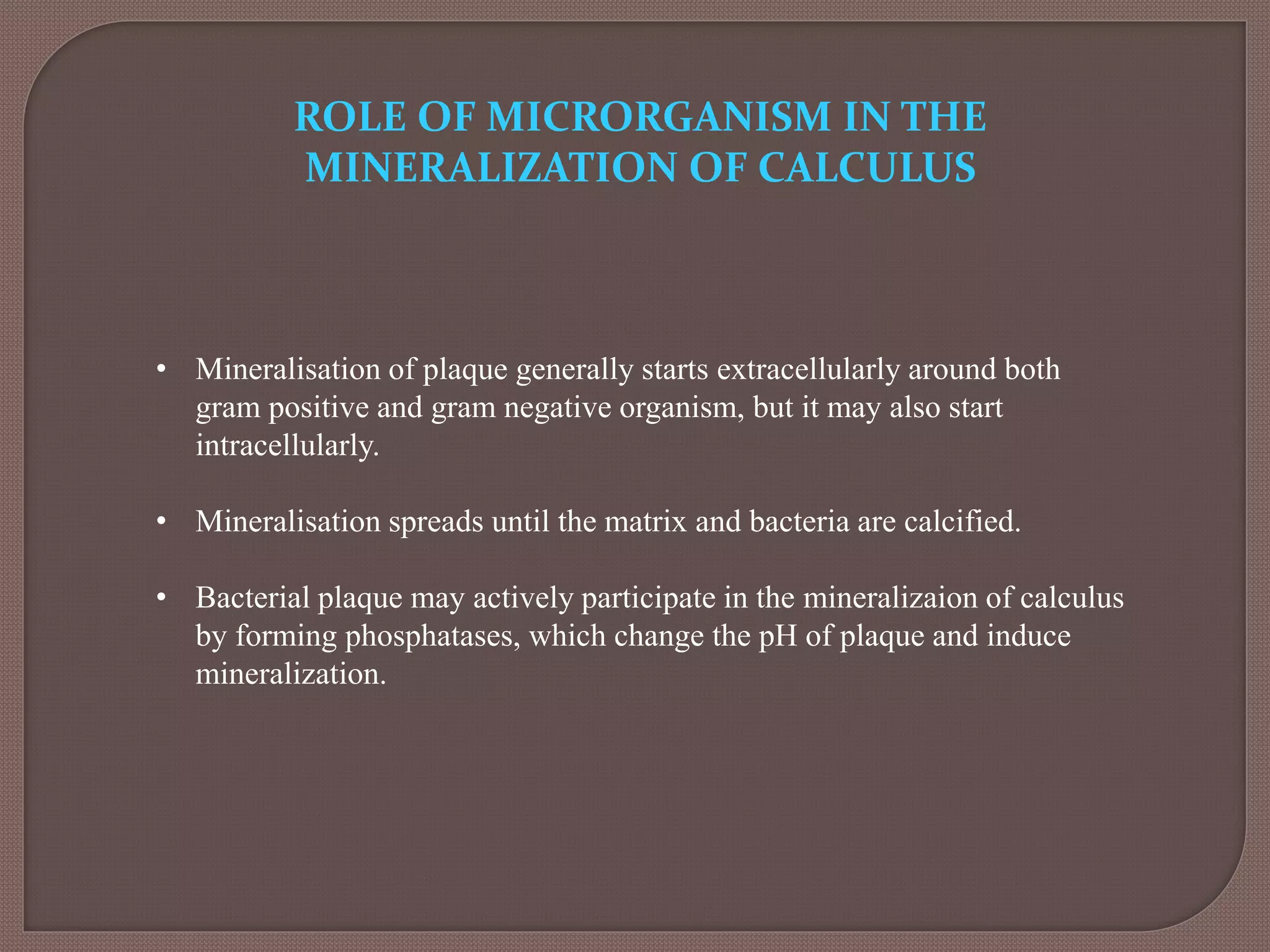 ROLE OF MICRORGANISM IN THE MINERALIZATION OF CALCULUS

• Mineralisation of plaque generally starts extracellularly around both gram positive and gram negative organism, but it may also start intracellularly.

• Mineralisation spreads until the matrix and bacteria are calcified.

• Bacterial plaque may actively participate in the mineralizaion of calculus by forming phosphatases, which change the pH of plaque and induce mineralization.